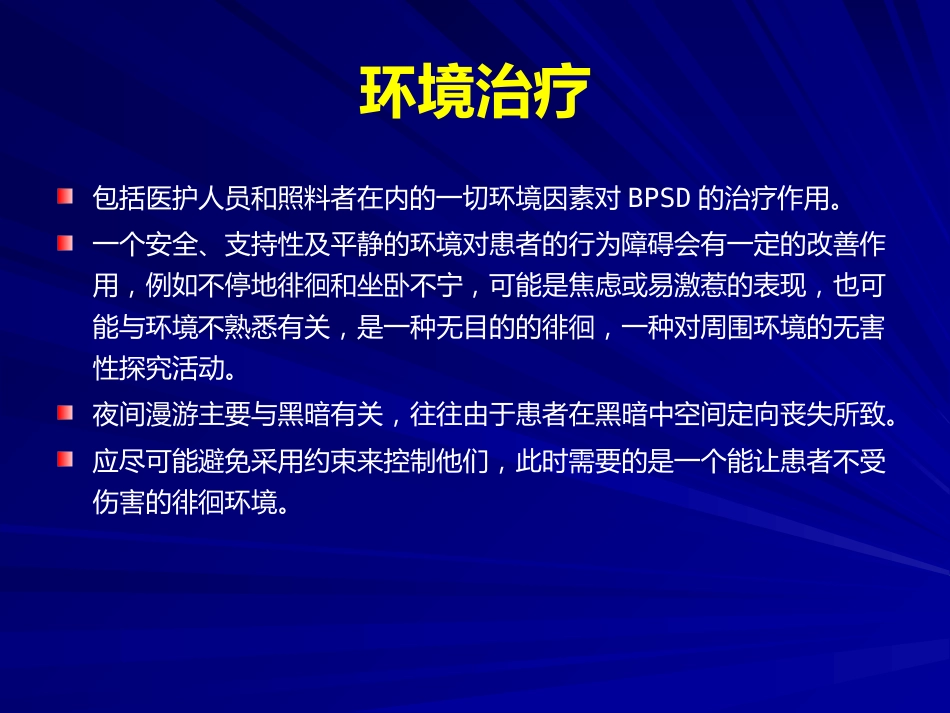 环境治疗

包括医护人员和照料者在内的一切环境因素对 BPSD 的治疗作用。

一个安全、支持性及平静的环境对患者的行为障碍会有一定的改善作用，例如不停地徘徊和坐卧不宁，可能是焦虑或易激惹的表现，也可能与环境不熟悉有关，是一种无目的的徘徊，一种对周围环境的无害性探究活动。

夜间漫游主要与黑暗有关，往往由于患者在黑暗中空间定向丧失所致。

应尽可能避免采用约束来控制他们，此时需要的是一个能让患者不受伤害的徘徊环境。